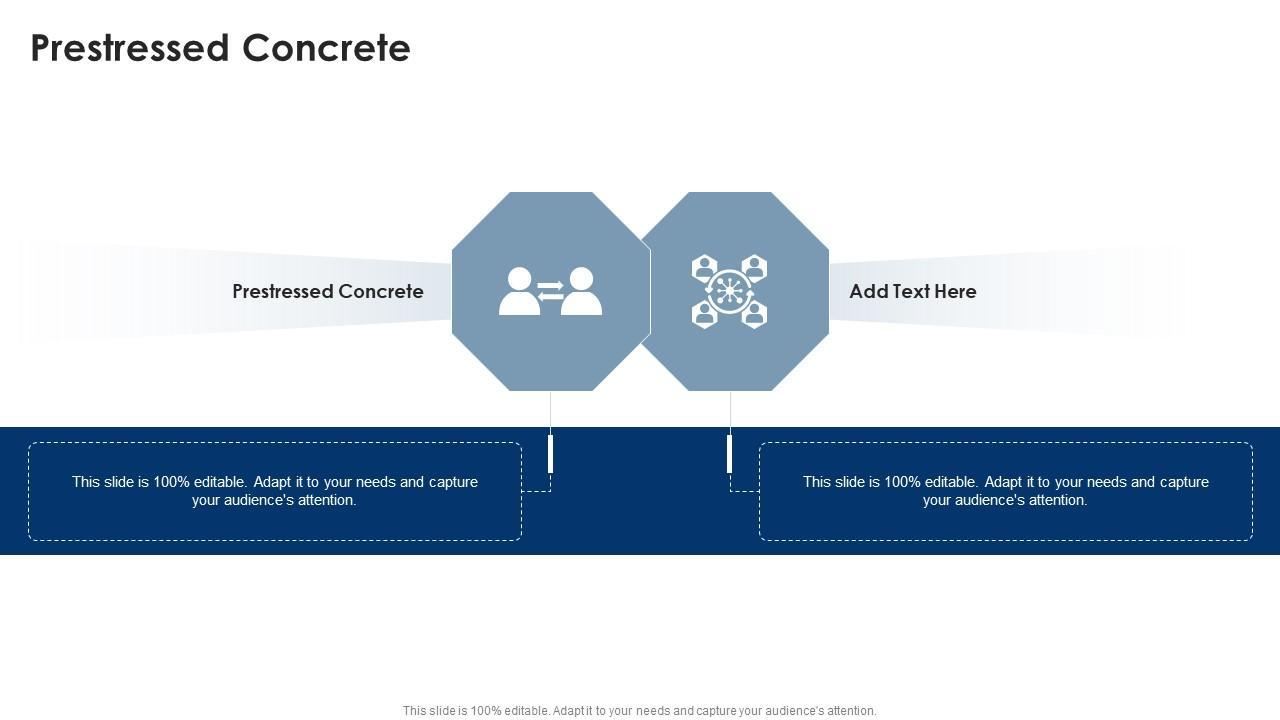 Prestressed Concrete

Prestressed Concrete

Add Text Here

This slide is 100% editable. Adapt it to your needs and capture your audience's attention.

This slide is 100% editable. Adapt it to your needs and capture your audience's attention.

This slide is 100% editable. Adapt it to your needs and capture your audience's attention.